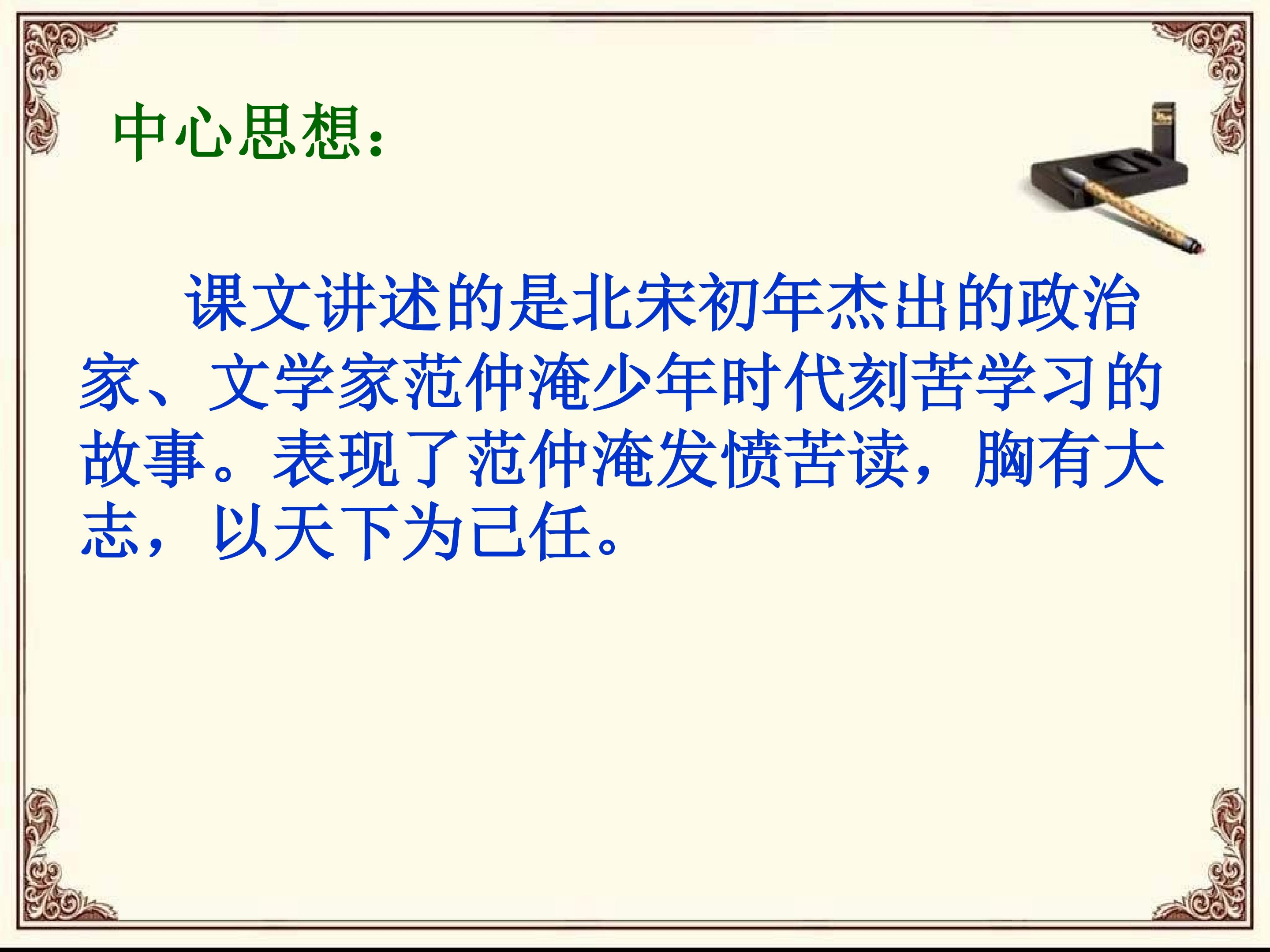 中心思想：

课文讲述的是北宋初年杰出的政治家、文学家范仲淹少年时代刻苦学习的故事。表现了范仲淹发愤苦读，胸有大志，以天下为己任。